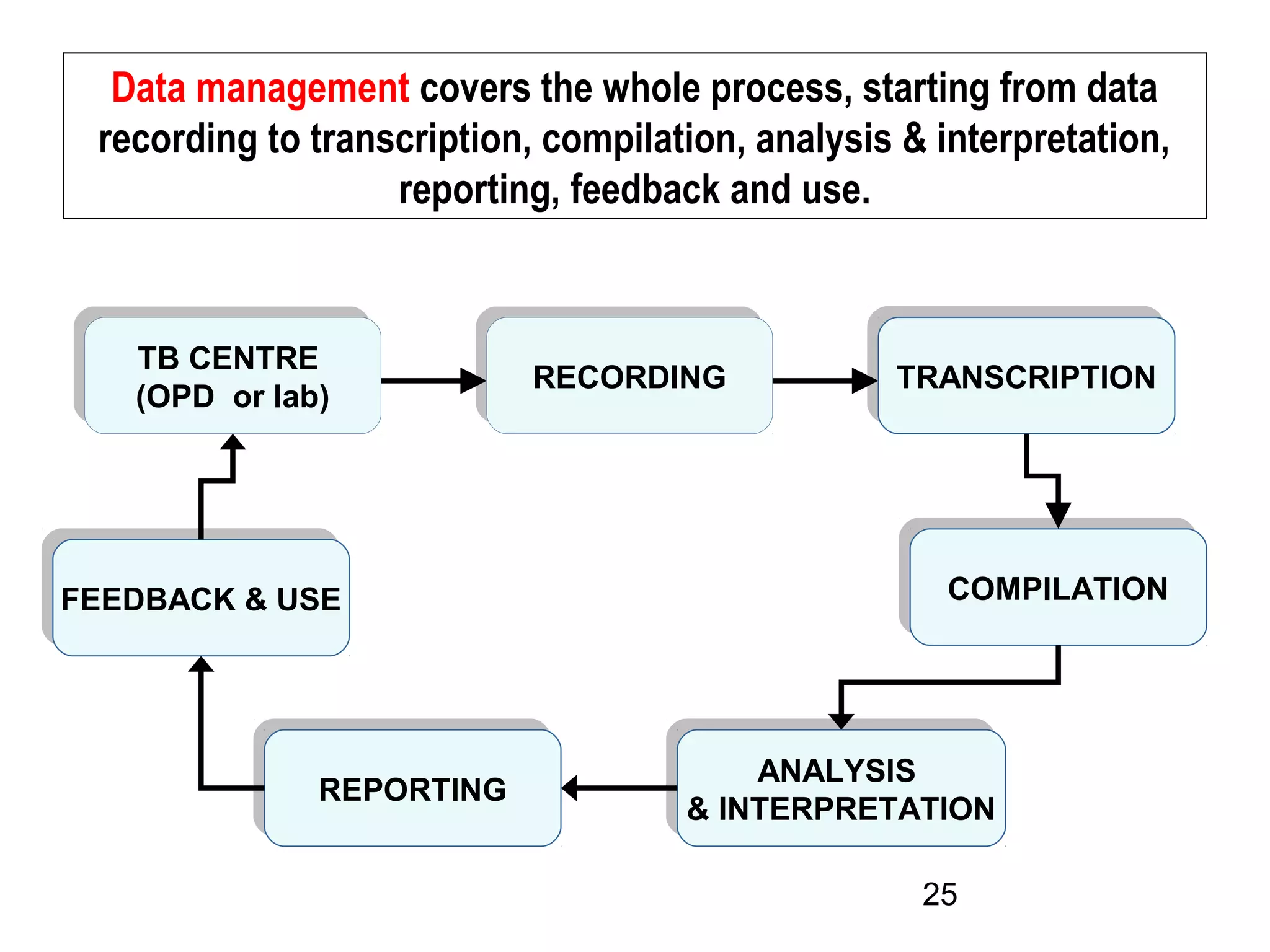 Data management covers the whole process, starting from data recording to transcription, compilation, analysis & interpretation, reporting, feedback and use.

TB CENTRE
(OPD or lab)

RECORDING

TRANSCRIPTION

COMPILATION

ANALYSIS
& INTERPRETATION

REPORTING

FEEDBACK & USE

25